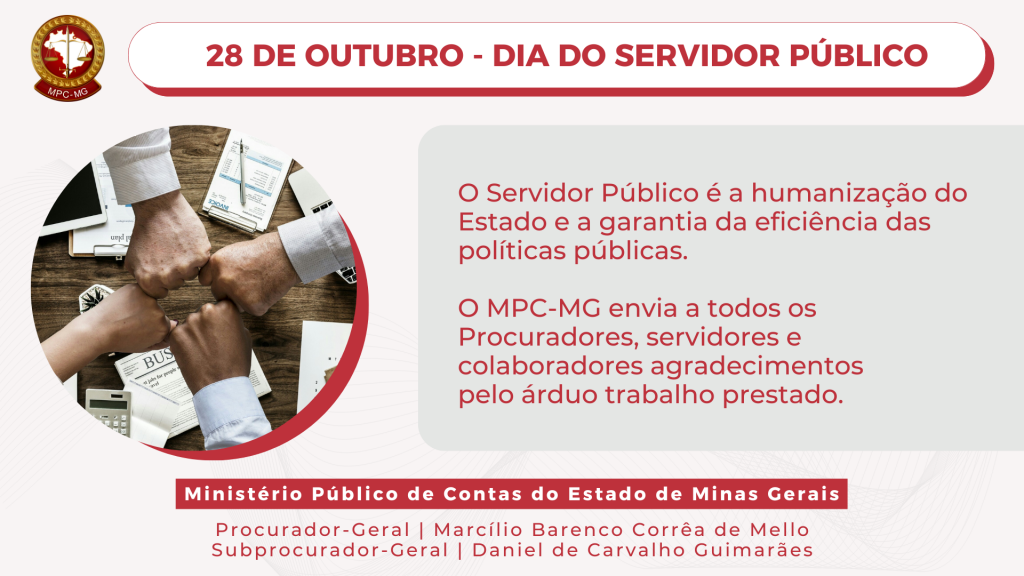 MPC-MG

28 DE OUTUBRO - DIA DO SERVIDOR PÚBLICO

O Servidor Público é a humanização do Estado e a garantia da eficiência das políticas públicas.

O MPC-MG envia a todos os Procuradores, servidores e colaboradores agradecimentos pelo árduo trabalho prestado.

Ministério Público de Contas do Estado de Minas Gerais

Procurador-Geral | Marcílio Barenco Corrêa de Mello
Subprocurador-Geral | Daniel de Carvalho Guimarães